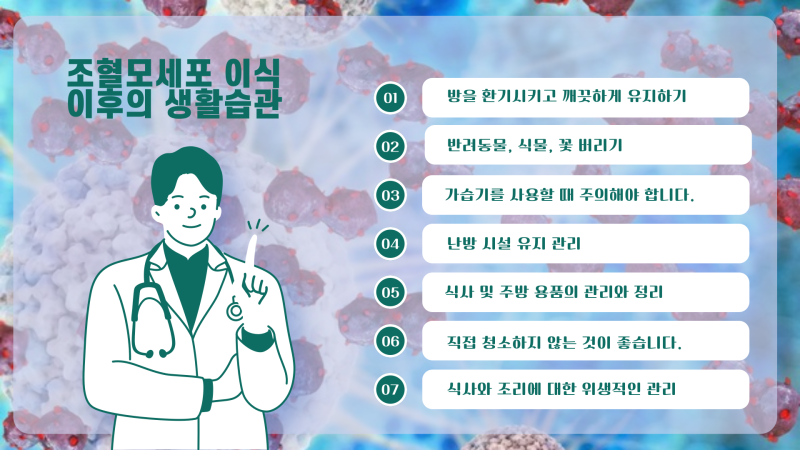 조혈모세포 이식 이후의 생활습관

01 방을 환기시키고 깨끗하게 유지하기

02 반려동물, 식물, 꽃 버리기

03 가습기를 사용할 때 주의해야 합니다.

04 난방 시설 유지 관리

05 식사 및 주방 용품의 관리와 정리

06 직접 청소하지 않는 것이 좋습니다.

07 식사와 조리에 대한 위생적인 관리